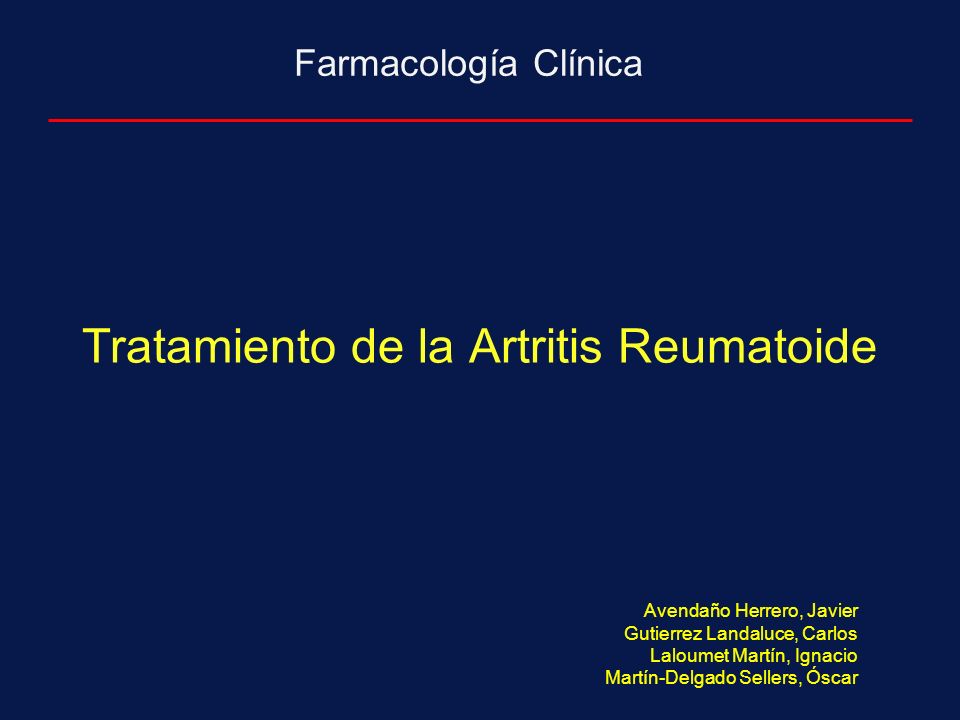 Farmacología Clínica

Tratamiento de la Artritis Reumatoide

Avendaño Herrero, Javier
Gutierrez Landaluce, Carlos
Laloumet Martín, Ignacio
Martín-Delgado Sellers, Óscar